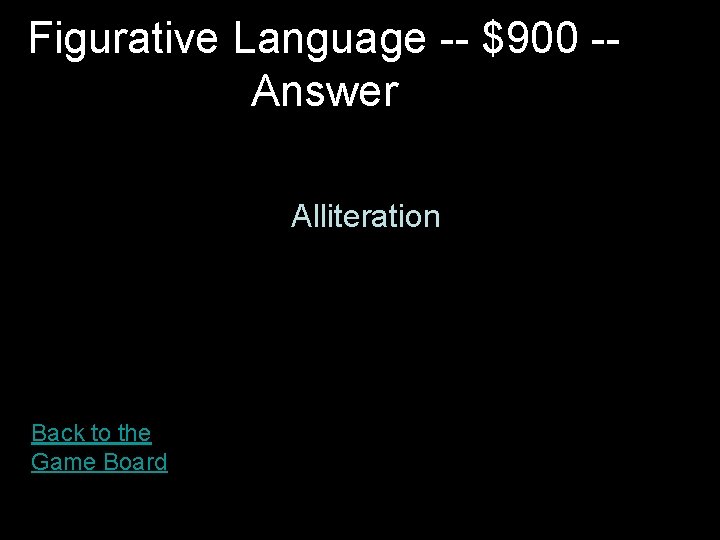 Figurative Language -- \$900 -- Answer

Alliteration

Back to the Game Board